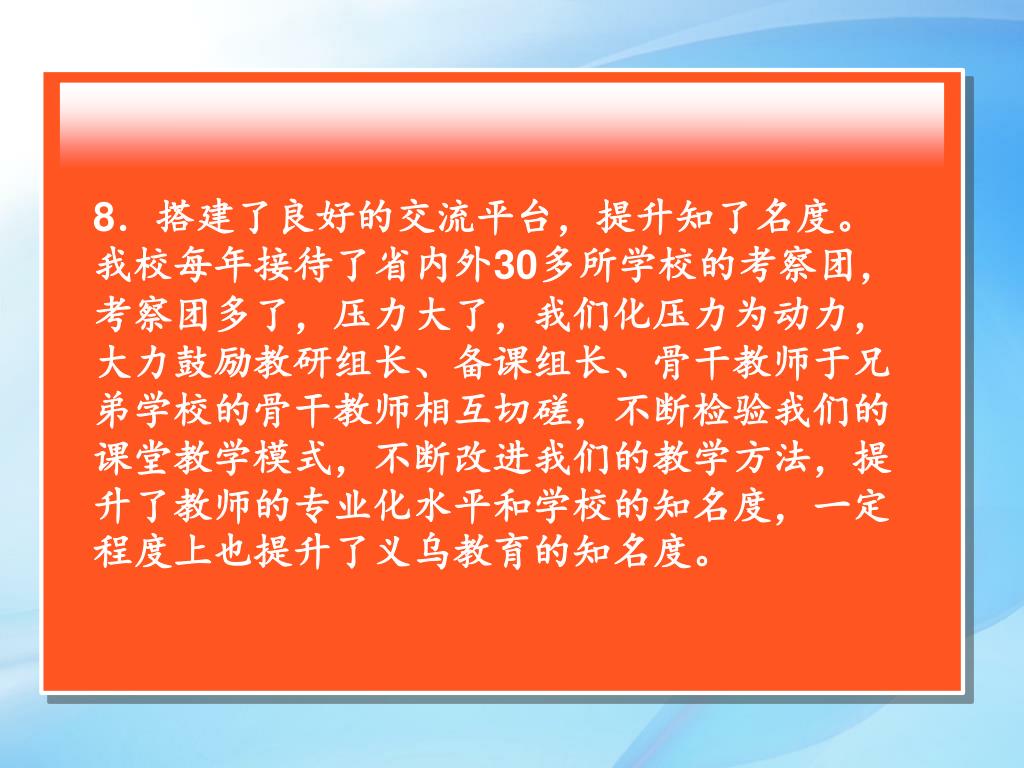 8．搭建了良好的交流平台，提升知了名度。我校每年接待了省内外30多所学校的考察团，考察团多了，压力大了，我们化压力为动力，大力鼓励教研组长、备课组长、骨干教师于兄弟学校的骨干教师相互切磋，不断检验我们的课堂教学模式，不断改进我们的教学方法，提升了教师的专业化水平和学校的知名度，一定程度上也提升了义乌教育的知名度。